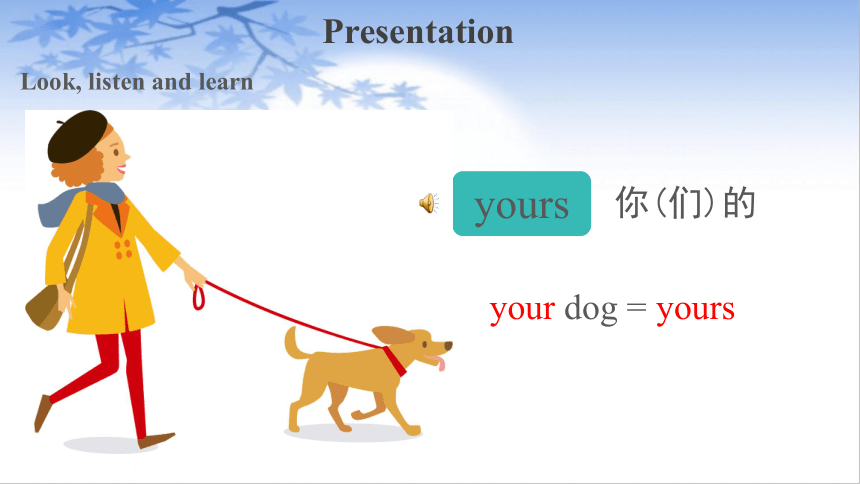 Presentation

Look, listen and learn

yours 你(们)的

your dog = yours